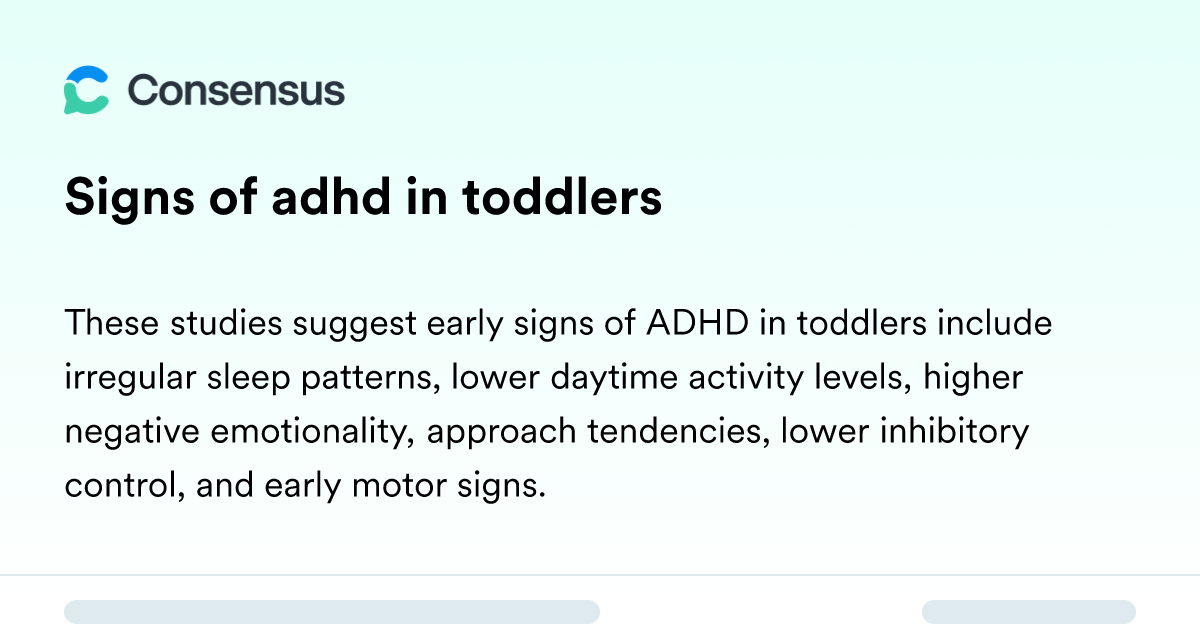 Consensus

Signs of adhd in toddlers

These studies suggest early signs of ADHD in toddlers include irregular sleep patterns, lower daytime activity levels, higher negative emotionality, approach tendencies, lower inhibitory control, and early motor signs.